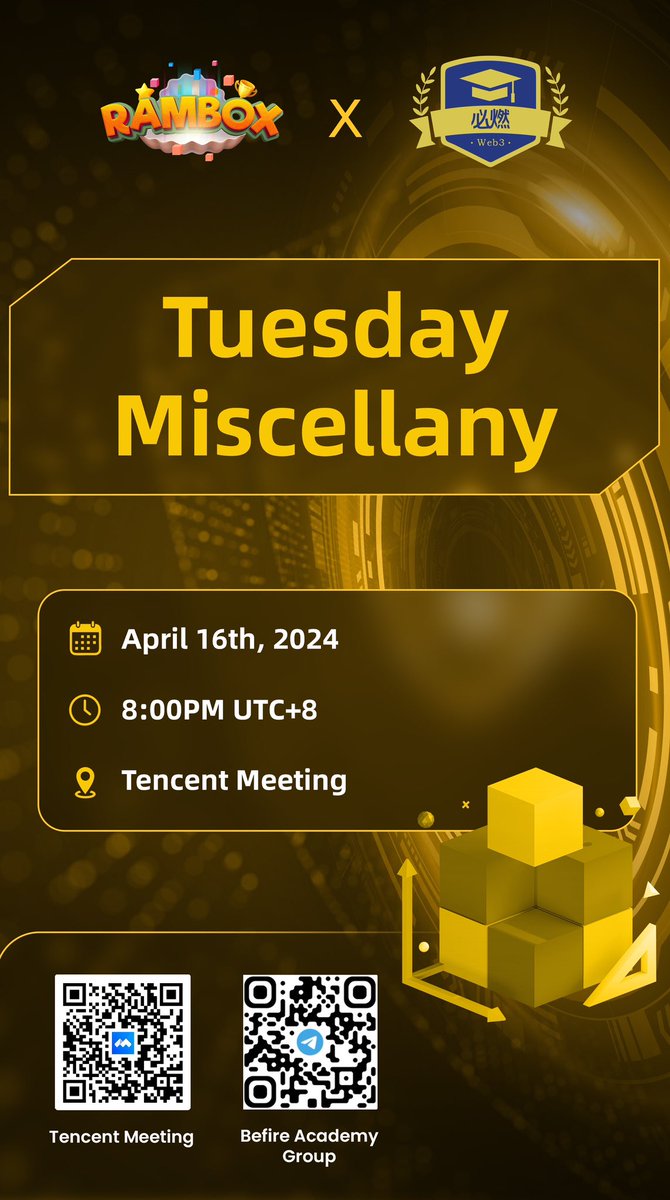 RAMBOX X 必燃 Web3

Tuesday Miscellany

April 16th, 2024

8:00PM UTC+8

Tencent Meeting

Tencent Meeting

Befire Academy Group